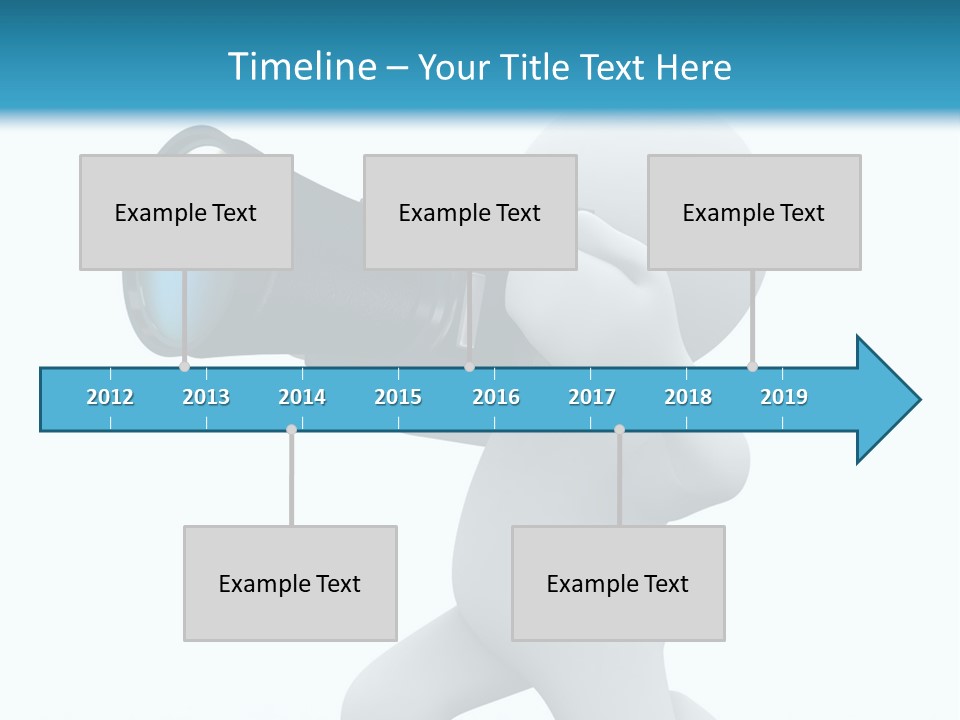 Timeline – Your Title Text Here

Example Text

Example Text

Example Text

2012 2013 2014 2015 2016 2017 2018 2019

Example Text

Example Text